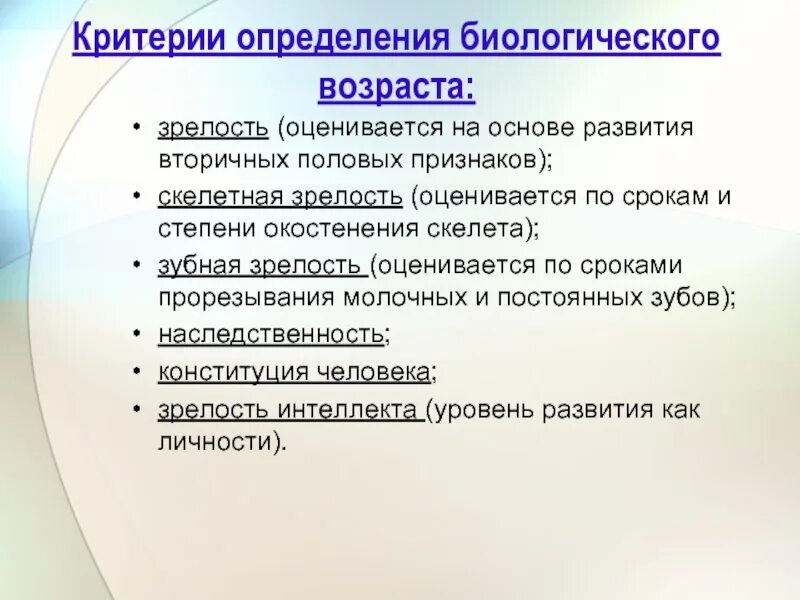 Критерии определения биологического возраста:

• зрелость (оценивается на основе развития вторичных половых признаков);
• скелетная зрелость (оценивается по срокам и степени окостенения скелета);
• зубная зрелость (оценивается по сроками прорезывания молочных и постоянных зубов);
• наследственность;
• конституция человека;
• зрелость интеллекта (уровень развития как личности).